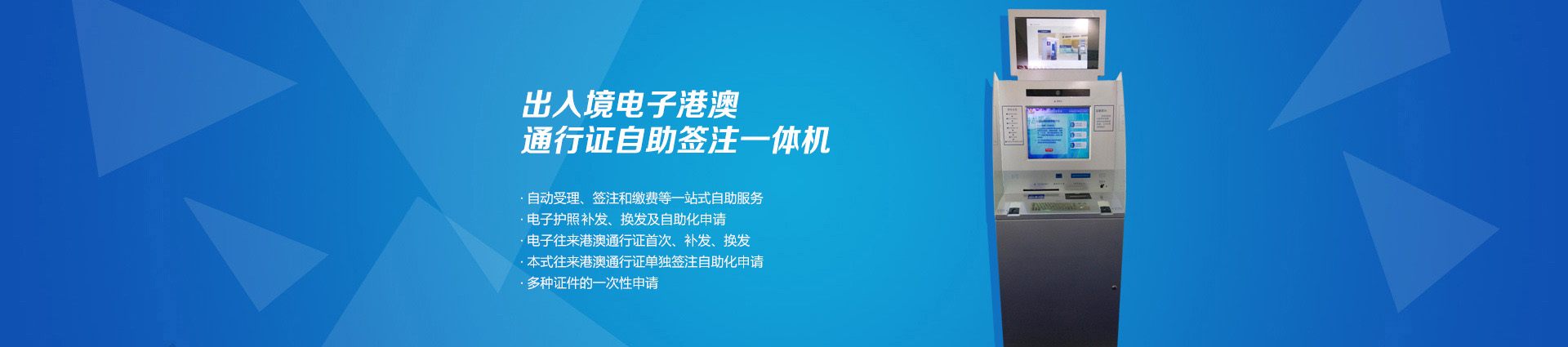 出入境电子港澳
通行证自助签注一体机

· 自动受理、签注和缴费等一站式自助服务
· 电子护照补发、换发及自助化申请
· 电子往来港澳通行证首次、补发、换发
· 本式往来港澳通行证单独签注自助化申请
· 多种证件的一次性申请